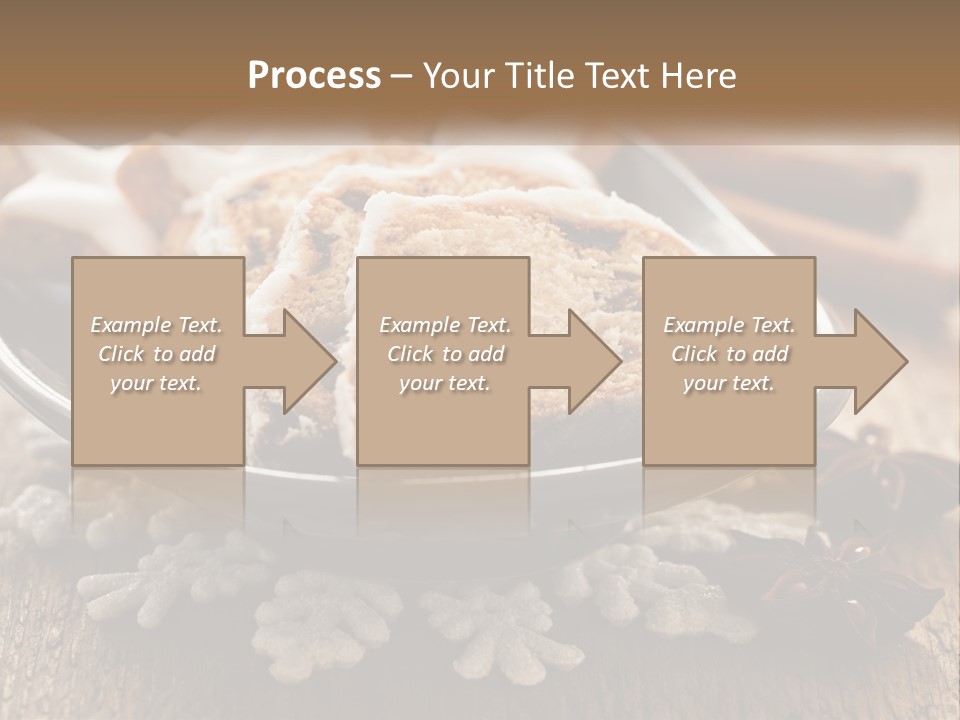 Process – Your Title Text Here

Example Text. Click to add your text.

Example Text. Click to add your text.

Example Text. Click to add your text.